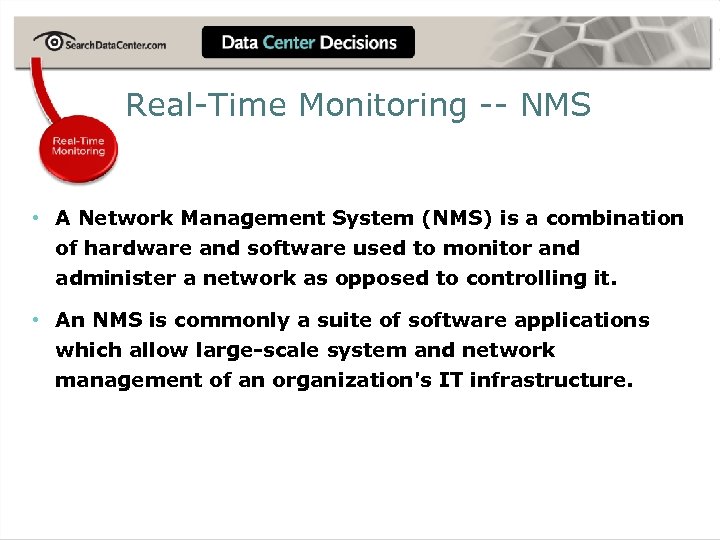 SearchDataCenter.com

Data Center Decisions

Real-Time Monitoring -- NMS

Real-Time Monitoring

• A Network Management System (NMS) is a combination of hardware and software used to monitor and administer a network as opposed to controlling it.

• An NMS is commonly a suite of software applications which allow large-scale system and network management of an organization's IT infrastructure.